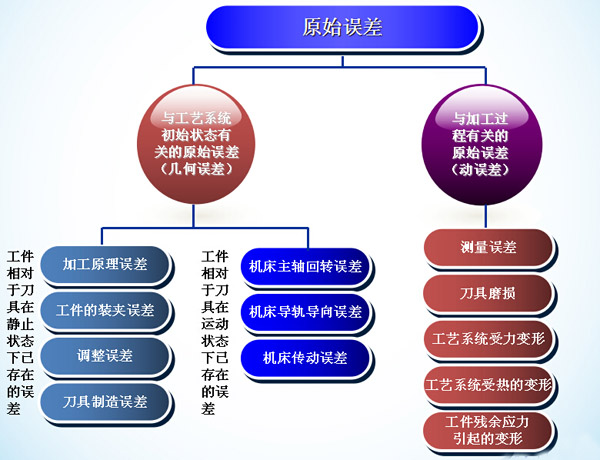 原始误差

与工艺系统初始状态有关的原始误差（几何误差）

与加工过程有关的原始误差（动误差）

工件相对于刀具在静止状态下已存在的误差

加工原理误差

工件的装夹误差

调整误差

刀具制造误差

工件相对于刀具在运动状态下已存在的误差

机床主轴回转误差

机床导轨导向误差

机床传动误差

测量误差

刀具磨损

工艺系统受力变形

工艺系统受热的变形

工件残余应力引起的变形